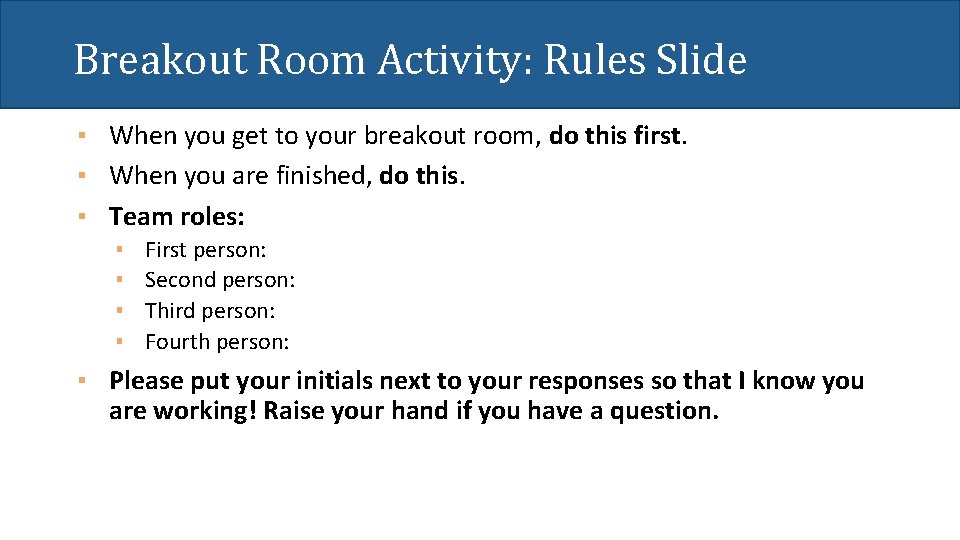 Breakout Room Activity: Rules Slide

▪ When you get to your breakout room, do this first.
▪ When you are finished, do this.
▪ Team roles:
▪ First person:
▪ Second person:
▪ Third person:
▪ Fourth person:
▪ Please put your initials next to your responses so that I know you are working! Raise your hand if you have a question.